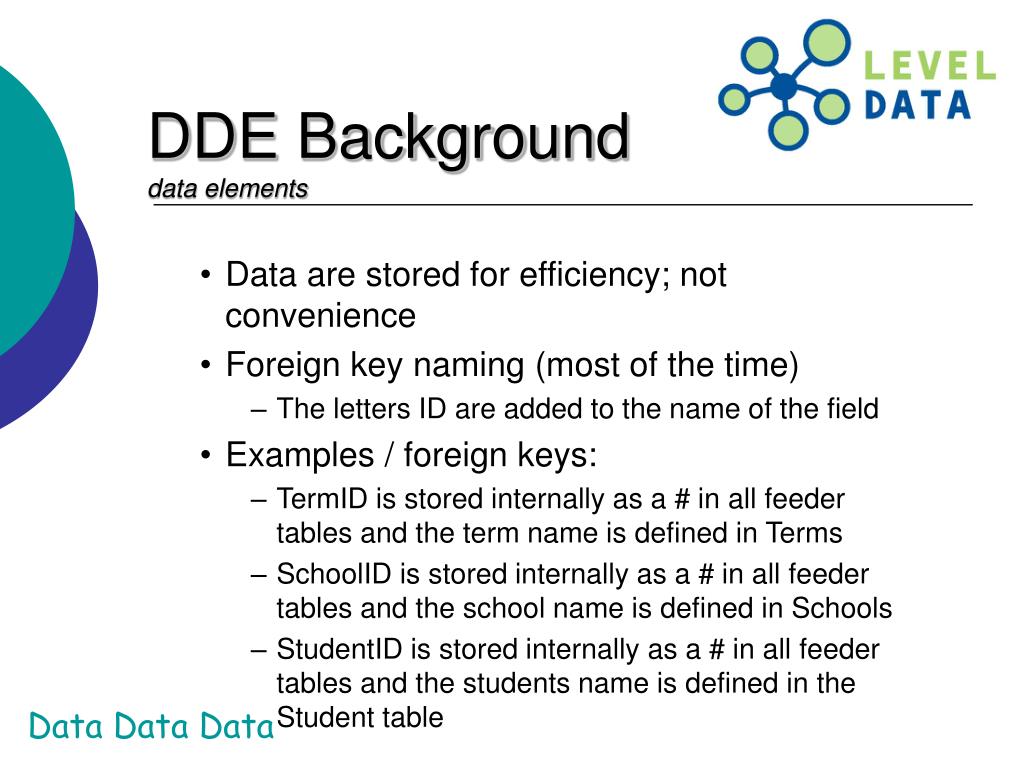 LEVEL DATA

DDE Background
data elements

• Data are stored for efficiency; not convenience
• Foreign key naming (most of the time)
– The letters ID are added to the name of the field
• Examples / foreign keys:
– TermID is stored internally as a # in all feeder tables and the term name is defined in Terms
– SchoolID is stored internally as a # in all feeder tables and the school name is defined in Schools
– StudentID is stored internally as a # in all feeder tables and the students name is defined in the Student table

Data Data Data